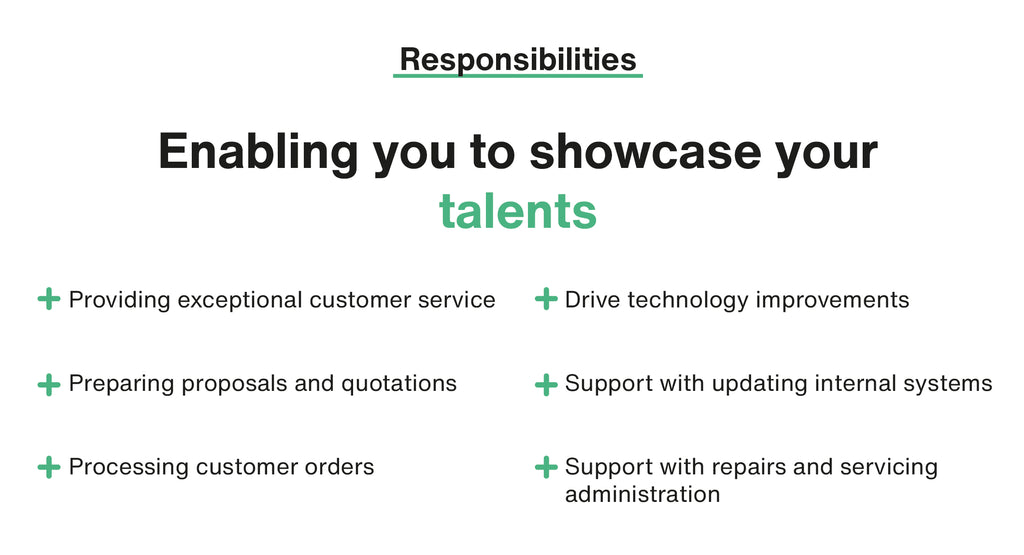 Responsibilities

Enabling you to showcase your talents

+ Providing exceptional customer service

+ Preparing proposals and quotations

+ Processing customer orders

+ Drive technology improvements

+ Support with updating internal systems

+ Support with repairs and servicing administration